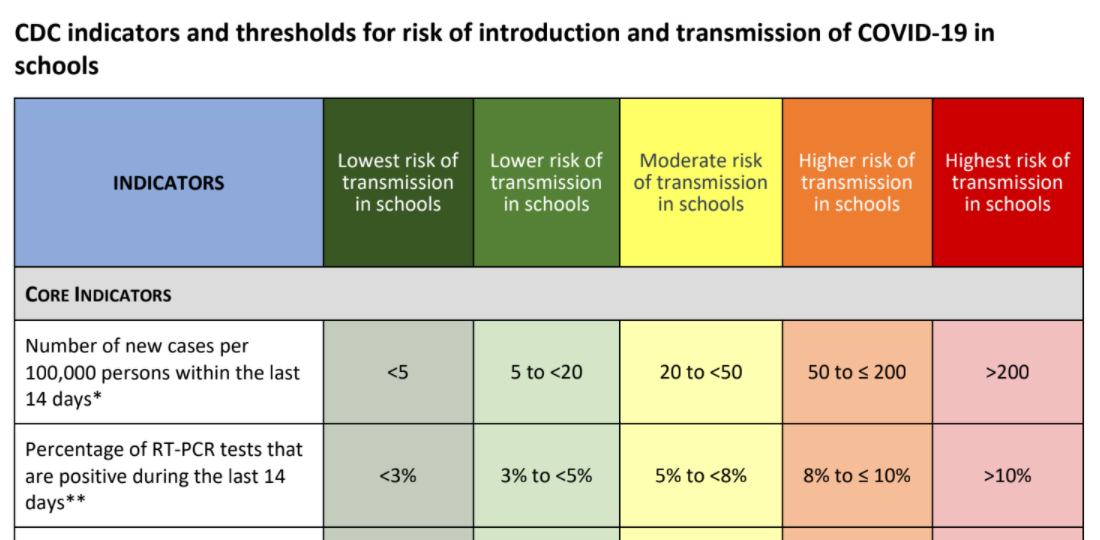 CDC indicators and thresholds for risk of introduction and transmission of COVID-19 in schools

| INDICATORS | Lowest risk of transmission in schools | Lower risk of transmission in schools | Moderate risk of transmission in schools | Higher risk of transmission in schools | Highest risk of transmission in schools |
|---|---|---|---|---|---|
| CORE INDICATORS | | | | | |
| Number of new cases per 100,000 persons within the last 14 days* | <5 | 5 to <20 | 20 to <50 | 50 to ≤ 200 | >200 |
| Percentage of RT-PCR tests that are positive during the last 14 days** | <3% | 3% to <5% | 5% to <8% | 8% to ≤ 10% | >10% |